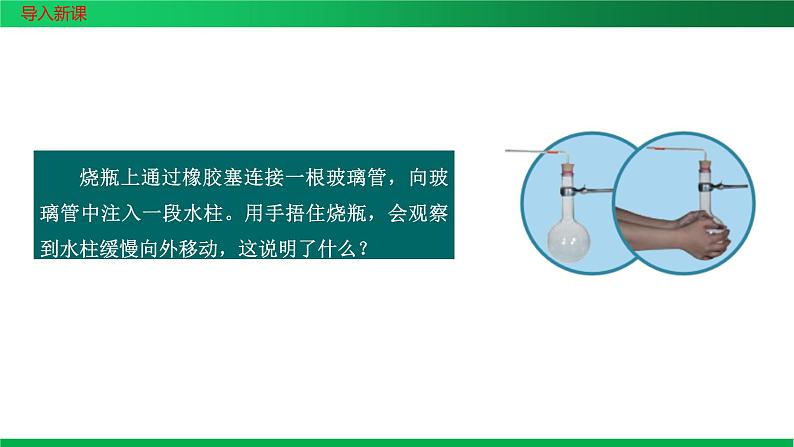 导入新课

烧瓶上通过橡胶塞连接一根玻璃管，向玻璃管中注入一段水柱。用手捂住烧瓶，会观察到水柱缓慢向外移动，这说明了什么？